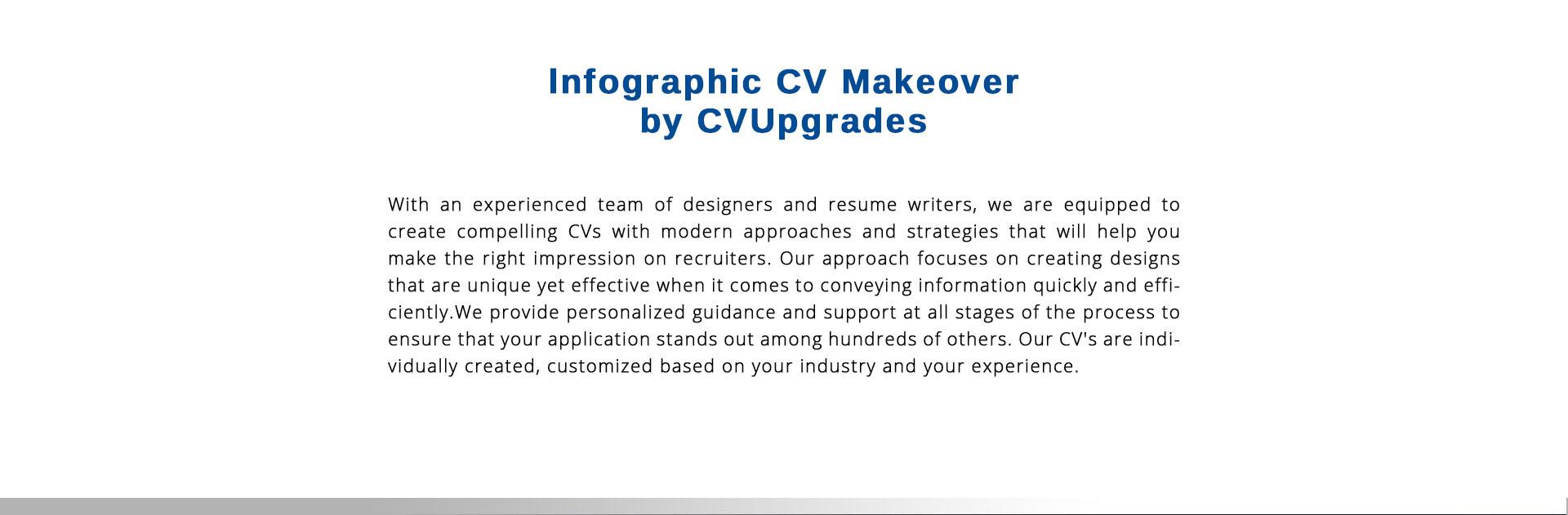 Infographic CV Makeover
by CVUpgrades

With an experienced team of designers and resume writers, we are equipped to create compelling CVs with modern approaches and strategies that will help you make the right impression on recruiters. Our approach focuses on creating designs that are unique yet effective when it comes to conveying information quickly and efficiently.We provide personalized guidance and support at all stages of the process to ensure that your application stands out among hundreds of others. Our CV's are individually created, customized based on your industry and your experience.